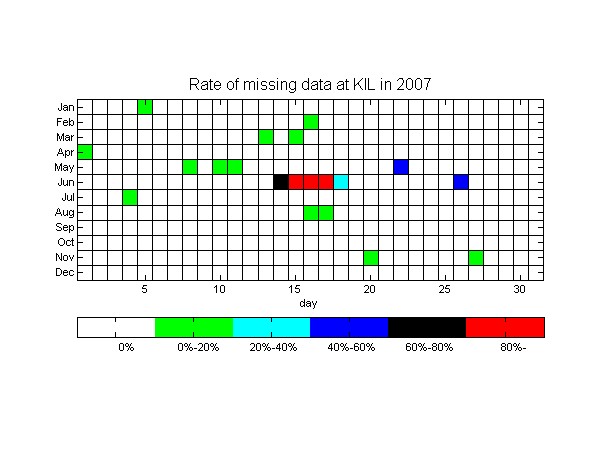 Rate of missing data at KIL in 2007

Jan
Feb
Mar
Apr
May
Jun
Jul
Aug
Sep
Oct
Nov
Dec

5 10 15 20 25 30

day

0%
0%-20%
20%-40%
40%-60%
60%-80%
80%-